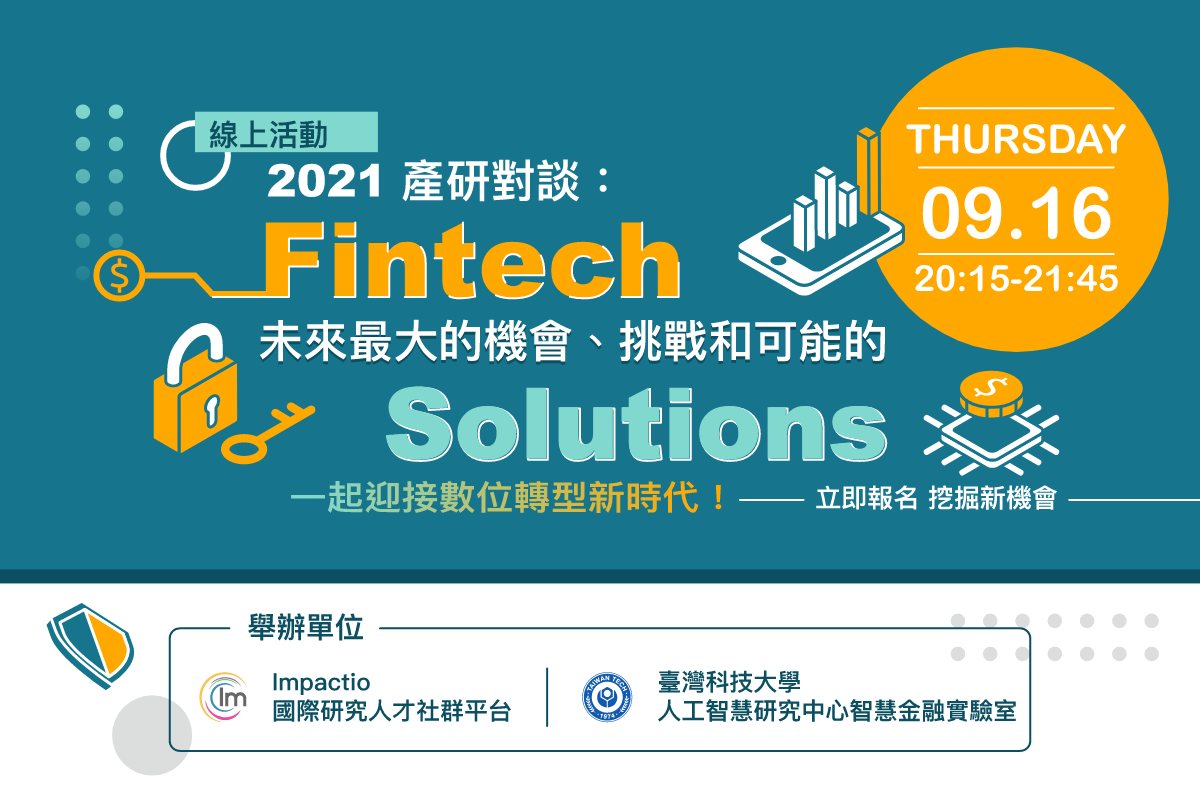 線上活動

2021 產研對談：

Fintech

未來最大的機會、挑戰和可能的

Solutions

一起迎接數位轉型新時代！

立即報名 挖掘新機會

THURSDAY

09.16

20:15-21:45

舉辦單位

Im

Impactio
國際研究人才社群平台

TAIWAN TECH 1974

臺灣科技大學
人工智慧研究中心智慧金融實驗室